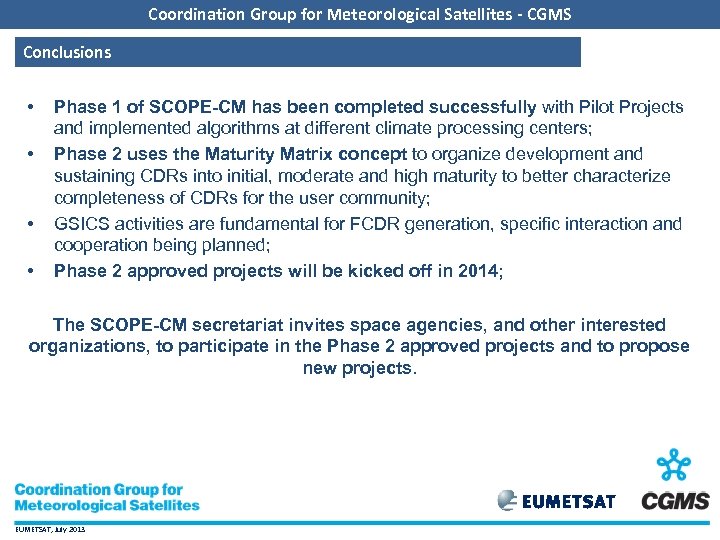 Coordination Group for Meteorological Satellites - CGMS

Conclusions

• Phase 1 of SCOPE-CM has been completed successfully with Pilot Projects and implemented algorithms at different climate processing centers;
• Phase 2 uses the Maturity Matrix concept to organize development and sustaining CDRs into initial, moderate and high maturity to better characterize completeness of CDRs for the user community;
• GSICS activities are fundamental for FCDR generation, specific interaction and cooperation being planned;
• Phase 2 approved projects will be kicked off in 2014;

The SCOPE-CM secretariat invites space agencies, and other interested organizations, to participate in the Phase 2 approved projects and to propose new projects.

Coordination Group for Meteorological Satellites

EUMETSAT

CGMS

EUMETSAT, July 2013